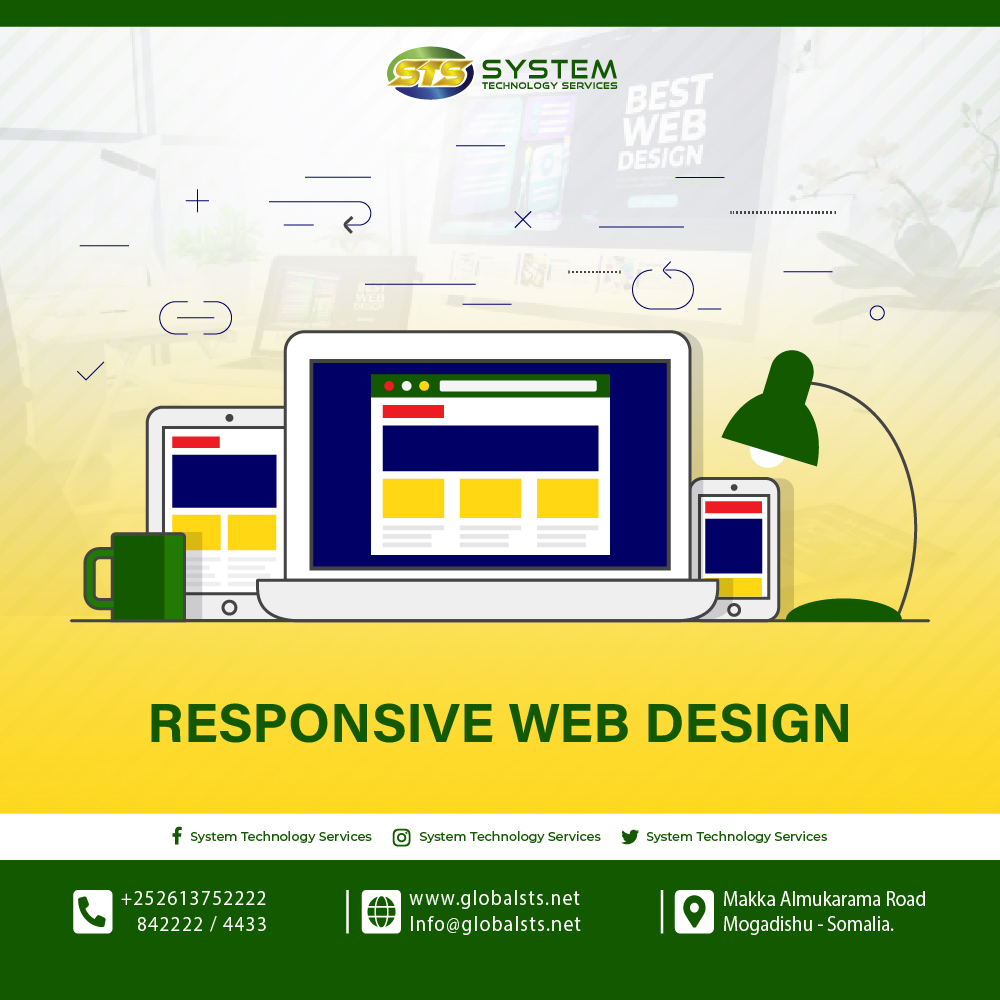 STS SYSTEM TECHNOLOGY SERVICES

BEST WEB DESIGN

RESPONSIVE WEB DESIGN

System Technology Services System Technology Services System Technology Services

+252613752222
842222 / 4433

www.globalsts.net
Info@globalsts.net

Makka Almukarama Road
Mogadishu - Somalia.